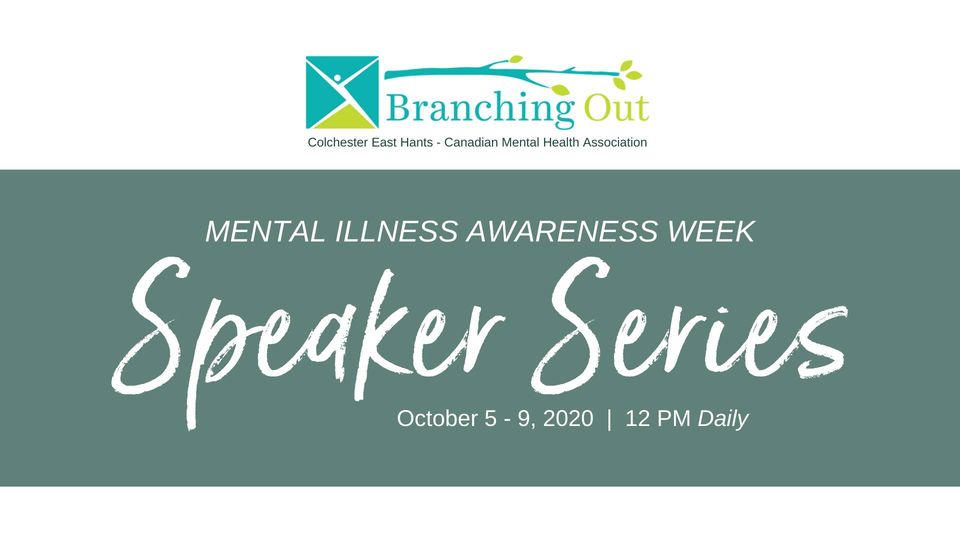 Branching Out
Colchester East Hants - Canadian Mental Health Association

MENTAL ILLNESS AWARENESS WEEK

Speaker Series

October 5 - 9, 2020 | 12 PM Daily